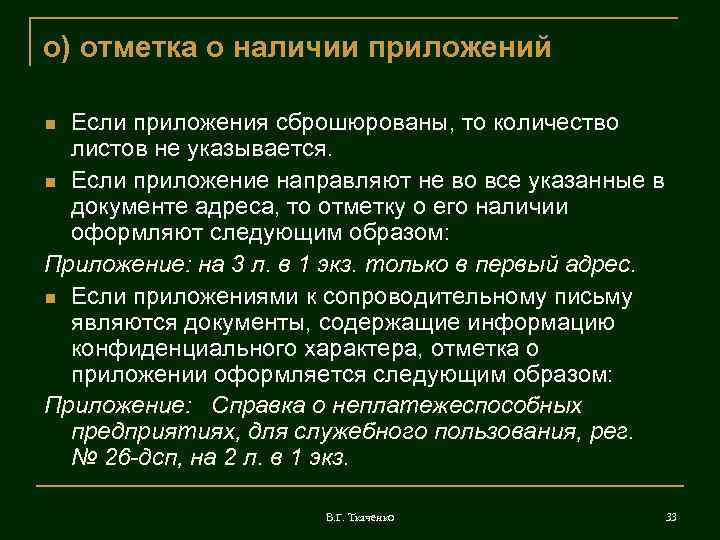 о) отметка о наличии приложений

Если приложения сброшюрованы, то количество листов не указывается.

Если приложение направляют не во все указанные в документе адреса, то отметку о его наличии оформляют следующим образом:

Приложение: на 3 л. в 1 экз. только в первый адрес.

Если приложениями к сопроводительному письму являются документы, содержащие информацию конфиденциального характера, отметка о приложении оформляется следующим образом:

Приложение: Справка о неплатежеспособных предприятиях, для служебного пользования, рег. № 26-дсп, на 2 л. в 1 экз.

В.Г. Ткаченко

33